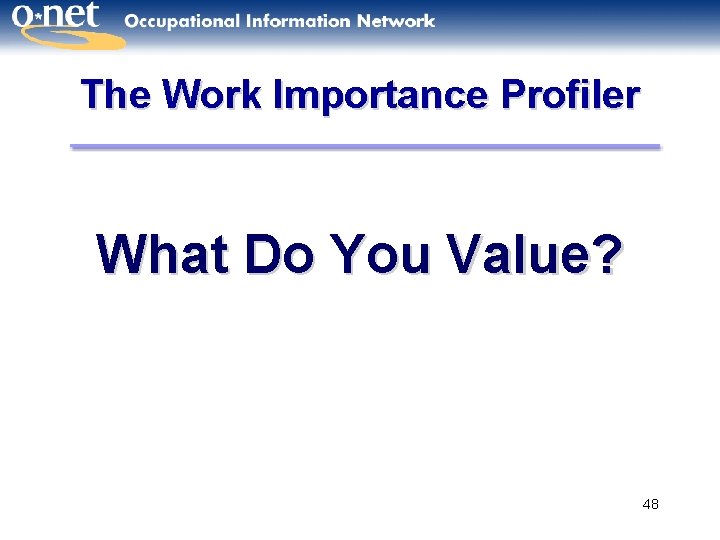 o*net Occupational Information Network

The Work Importance Profiler

What Do You Value?

48